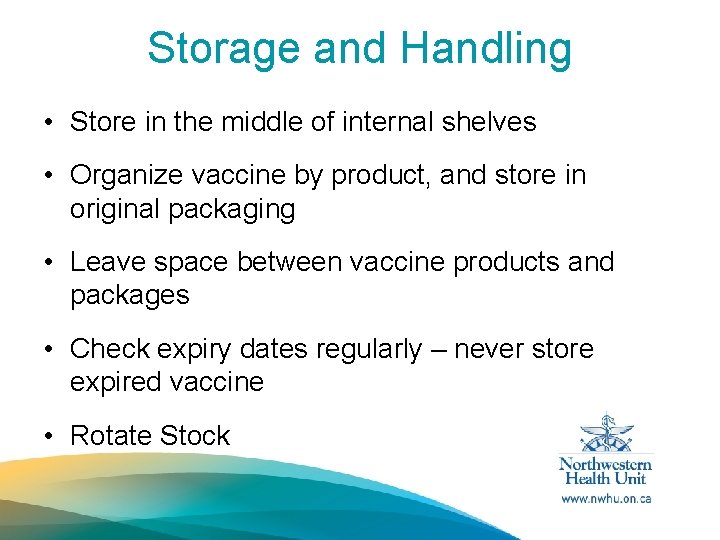 Storage and Handling

• Store in the middle of internal shelves

• Organize vaccine by product, and store in original packaging

• Leave space between vaccine products and packages

• Check expiry dates regularly – never store expired vaccine

• Rotate Stock

Northwestern
Health Unit
www.nwhu.on.ca